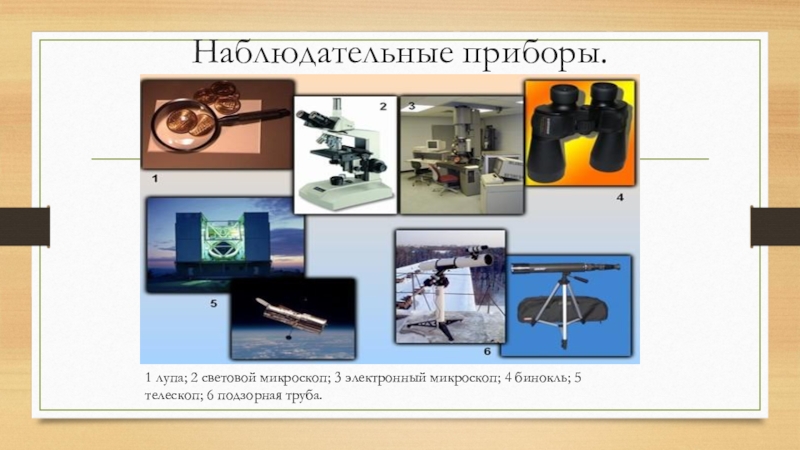 Наблюдательные приборы.

1

2

3

4

5

6

1 лупа; 2 световой микроскоп; 3 электронный микроскоп; 4 бинокль; 5 телескоп; 6 подзорная труба.